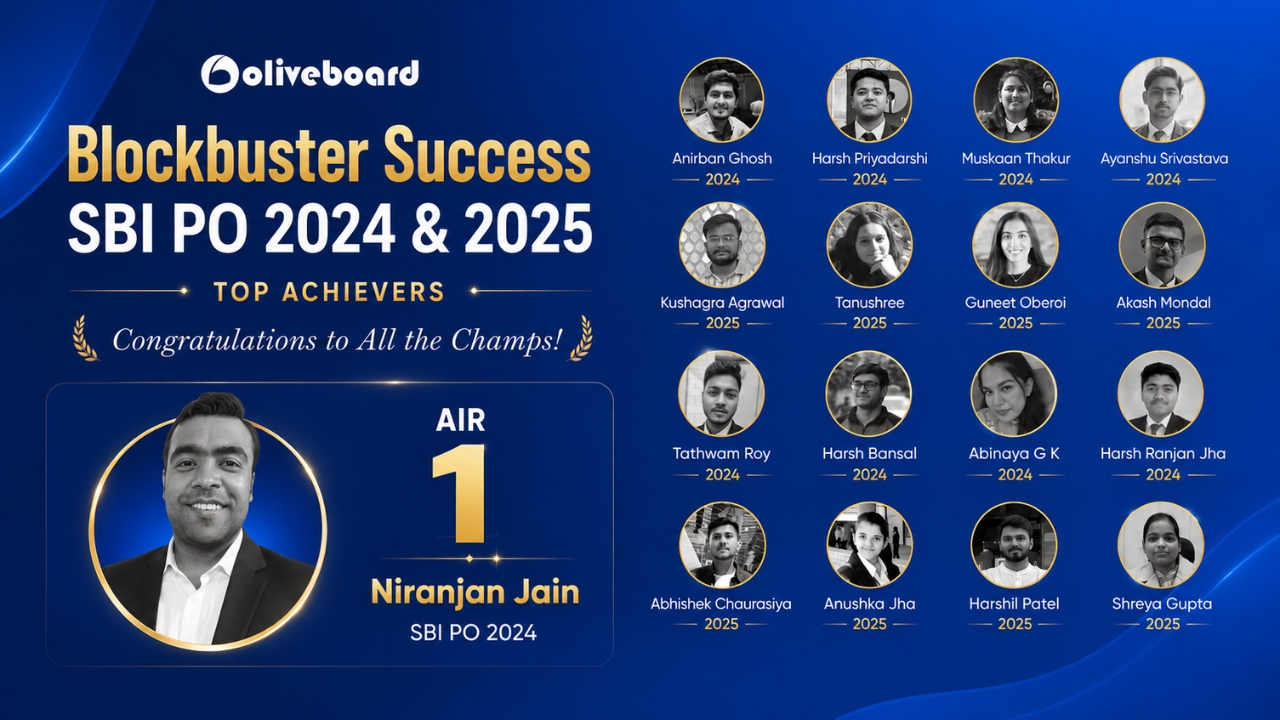 oliveboard

Blockbuster Success
SBI PO 2024 & 2025

TOP ACHIEVERS

Congratulations to All the Champs!

AIR
1
Niranjan Jain
SBI PO 2024

Anirban Ghosh
2024

Harsh Priyadarshi
2024

Muskaan Thakur
2024

Ayanshu Srivastava
2024

Kushagra Agrawal
2025

Tanushree
2025

Guneet Oberoi
2025

Akash Mondal
2025

Tathwam Roy
2024

Harsh Bansal
2024

Abinaya G K
2024

Harsh Ranjan Jha
2024

Abhishek Chaurasiya
2025

Anushka Jha
2025

Harshil Patel
2025

Shreya Gupta
2025